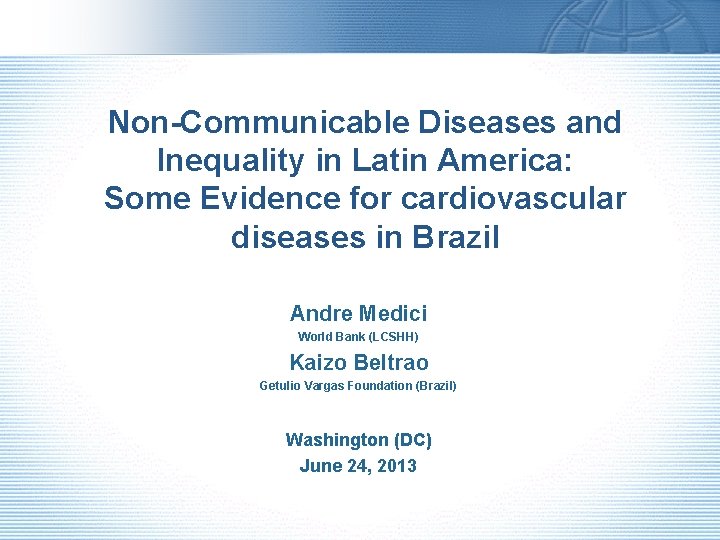 Non-Communicable Diseases and Inequality in Latin America: Some Evidence for cardiovascular diseases in Brazil

Andre Medici
World Bank (LCSHH)
Kaizo Beltrao
Getulio Vargas Foundation (Brazil)

Washington (DC)
June 24, 2013